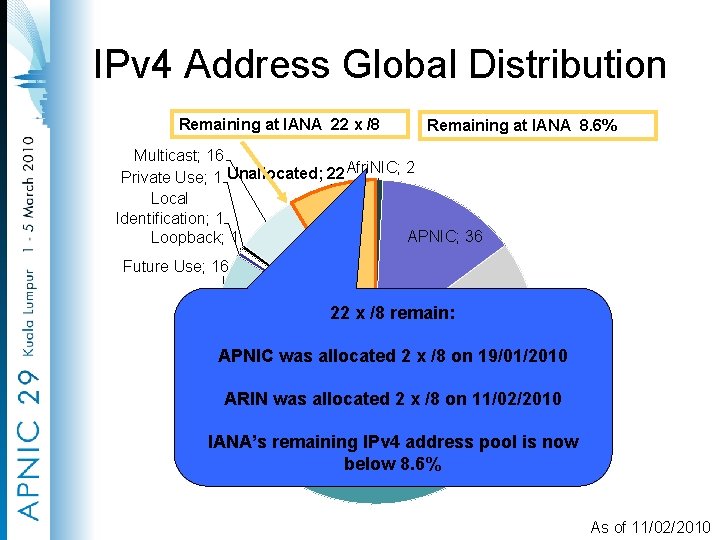 APNIC 29 Kuala Lumpur 1 - 5 March 2010

IPv4 Address Global Distribution

Remaining at IANA 22 x /8

Remaining at IANA 8.6%

Multicast; 16
Private Use; 1
Local Identification; 1
Loopback; 1
Future Use; 16
Unallocated; 22
AfriNIC; 2
APNIC; 36

22 x /8 remain:

APNIC was allocated 2 x /8 on 19/01/2010

ARIN was allocated 2 x /8 on 11/02/2010

IANA's remaining IPv4 address pool is now below 8.6%

As of 11/02/2010